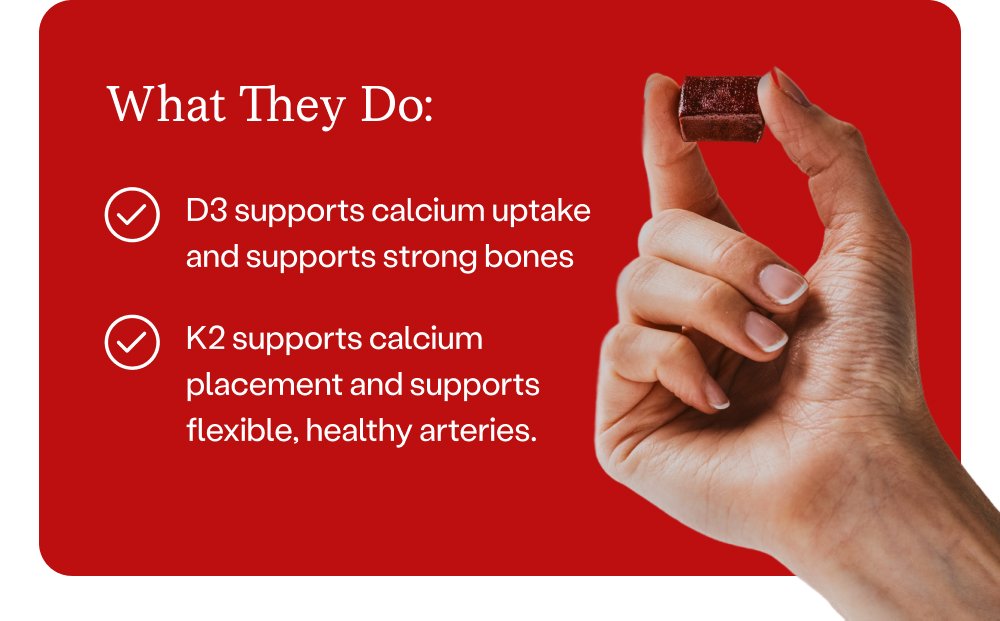 What They Do:

D3 supports calcium uptake and supports strong bones

K2 supports calcium placement and supports flexible, healthy arteries.